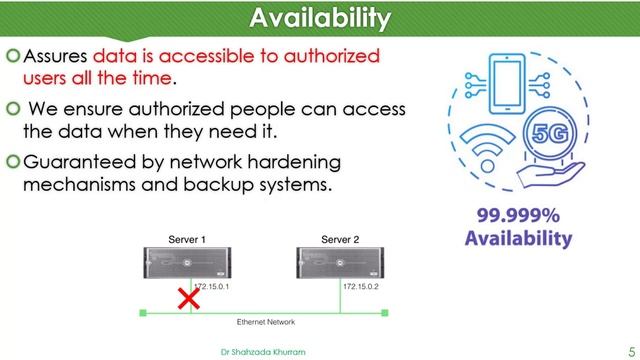 Availability

Assures data is accessible to authorized users all the time.

We ensure authorized people can access the data when they need it.

Guaranteed by network hardening mechanisms and backup systems.

5G

99.999% Availability

Server 1

Server 2

172.15.0.1

172.15.0.2

Ethernet Network

Dr Shahzada Khurram

5